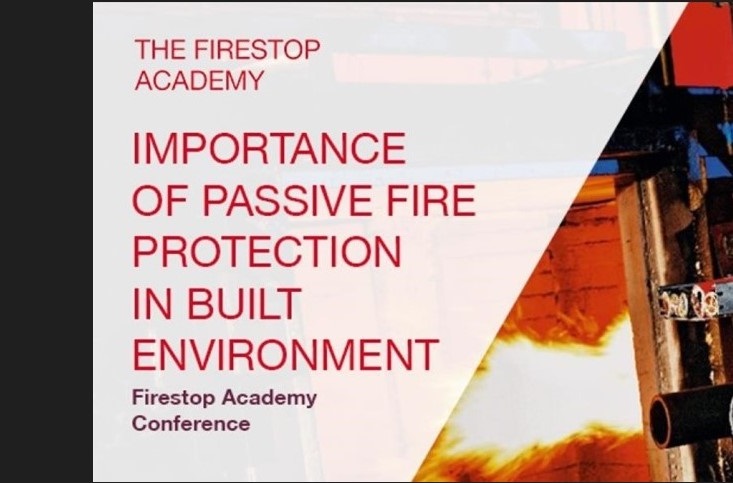 THE FIRESTOP ACADEMY

IMPORTANCE OF PASSIVE FIRE PROTECTION IN BUILT ENVIRONMENT

Firestop Academy Conference